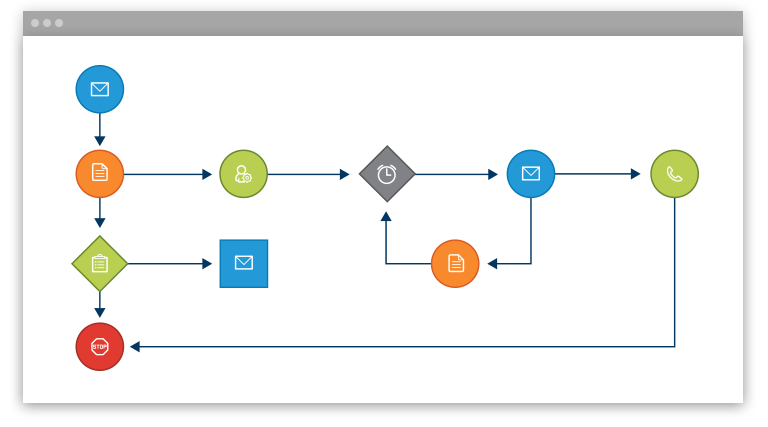 STOP